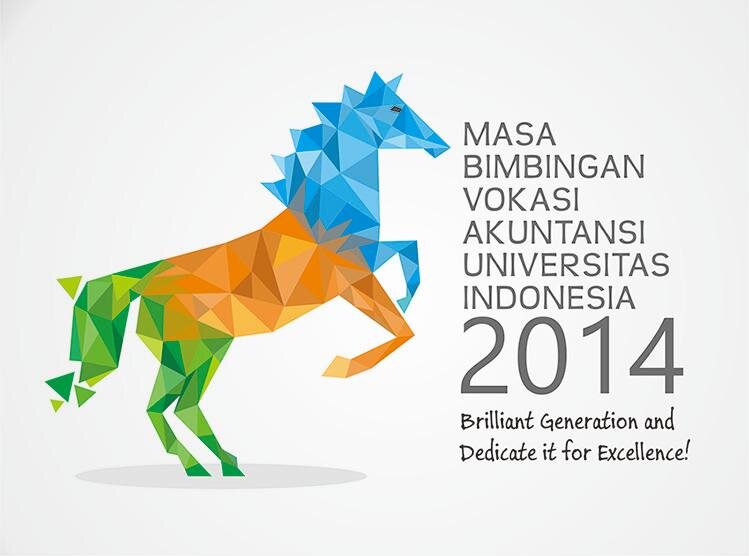 MASA
BIMBINGAN
VOKASI
AKUNTANSI
UNIVERSITAS
INDONESIA
2014

Brilliant Generation and
Dedicate it for Excellence!